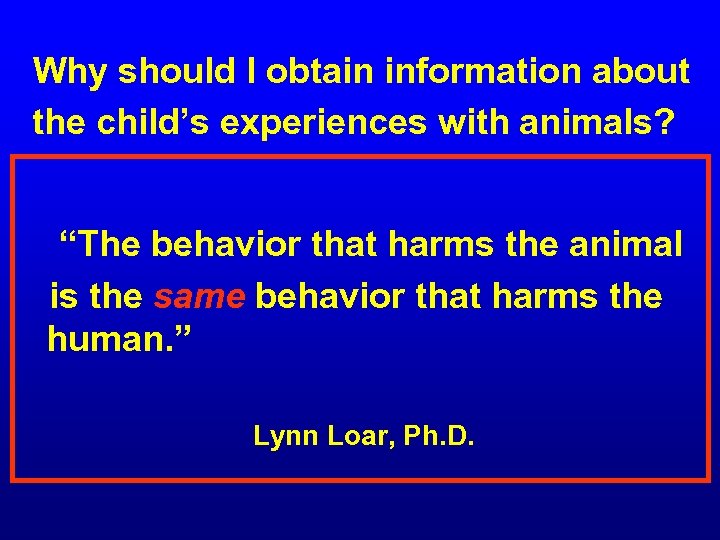 Why should I obtain information about the child’s experiences with animals?

“The behavior that harms the animal is the same behavior that harms the human.”

Lynn Loar, Ph.D.